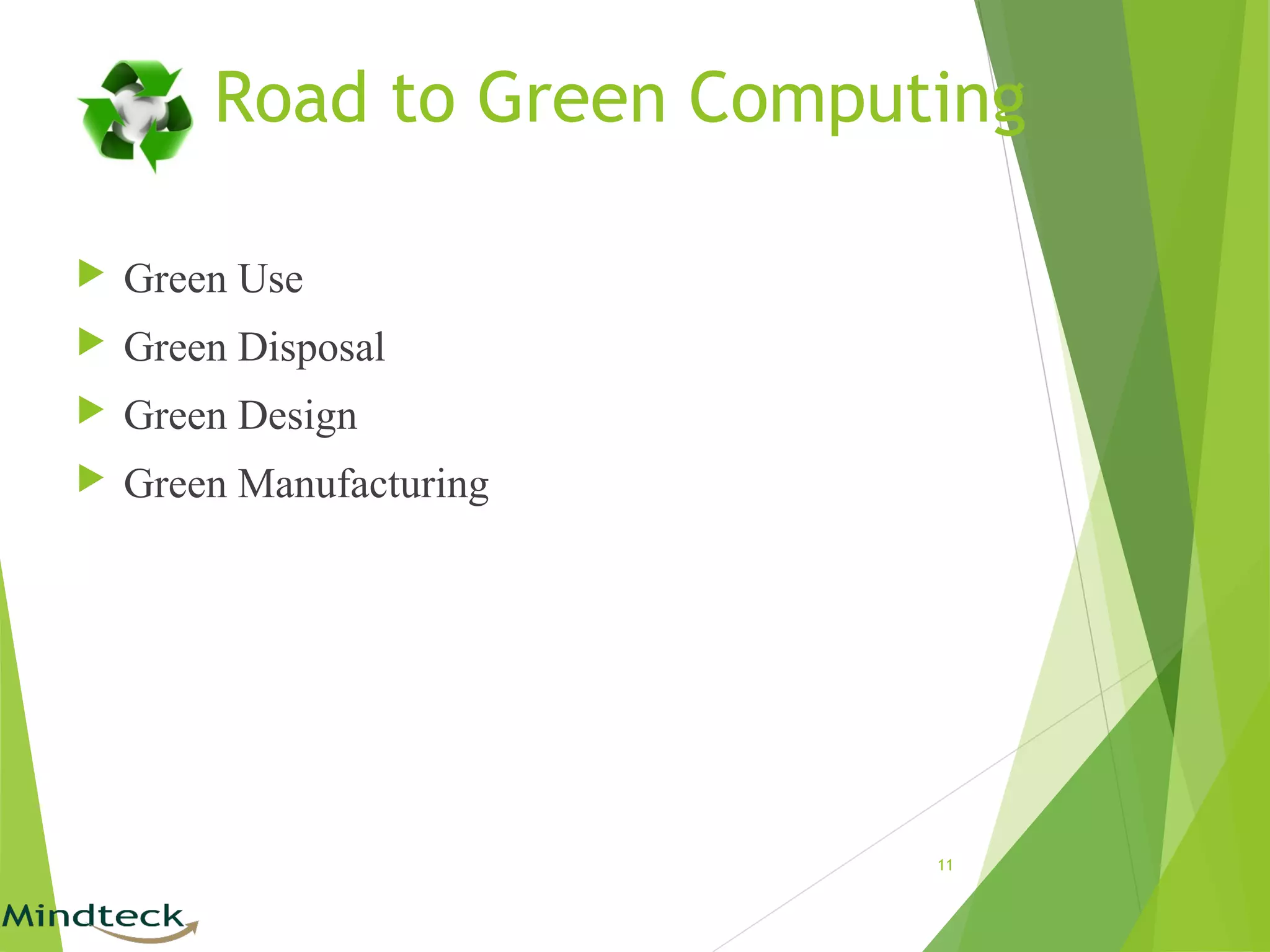 Road to Green Computing

Green Use
Green Disposal
Green Design
Green Manufacturing

11

Mindteck